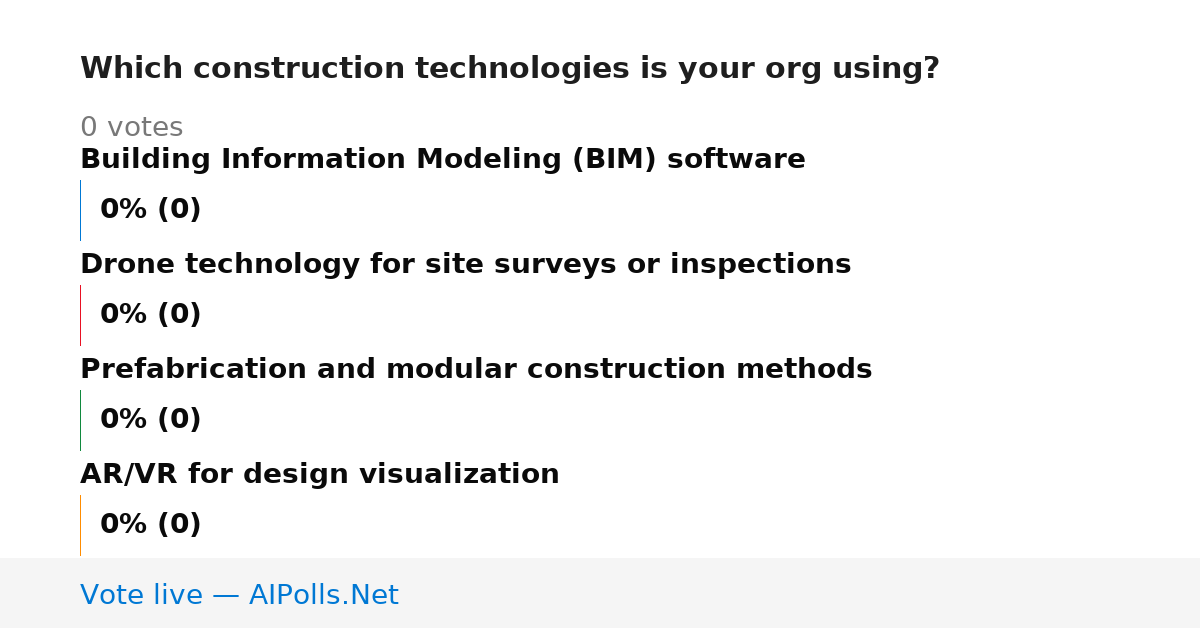 Which construction technologies is your org using?

0 votes

Building Information Modeling (BIM) software

0% (0)

Drone technology for site surveys or inspections

0% (0)

Prefabrication and modular construction methods

0% (0)

AR/VR for design visualization

0% (0)

Vote live — AIPolls.Net